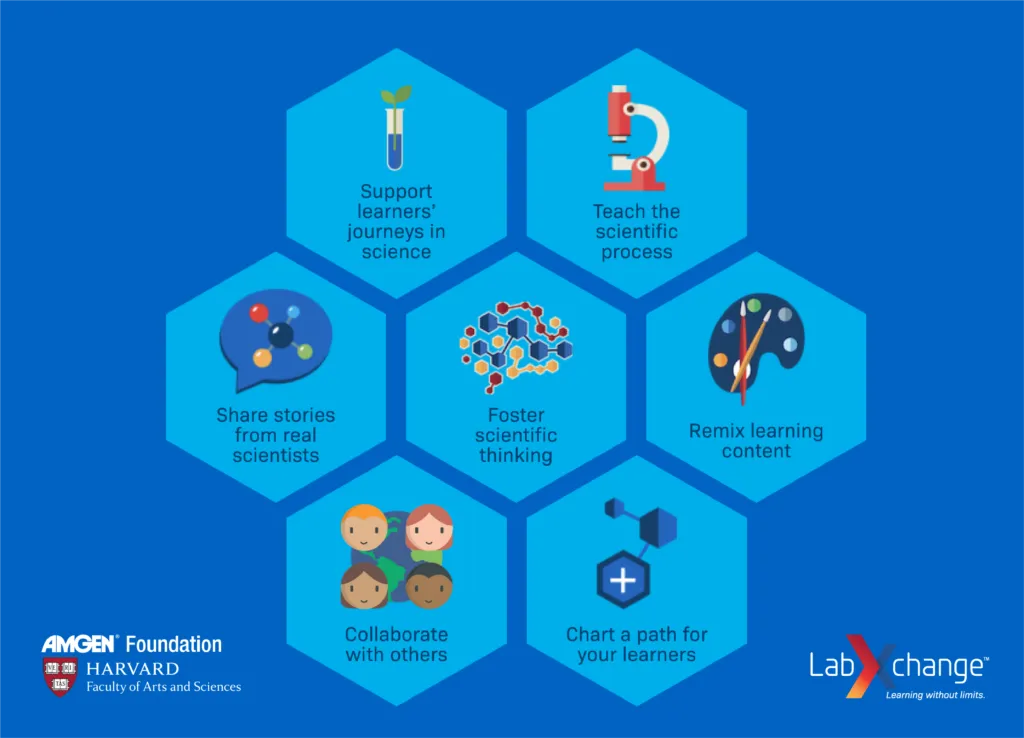 Support learners' journeys in science

Teach the scientific process

Share stories from real scientists

Foster scientific thinking

Remix learning content

Collaborate with others

Chart a path for your learners

AMGEN® Foundation
HARVARD
Faculty of Arts and Sciences

LabXchange™
Learning without limits.